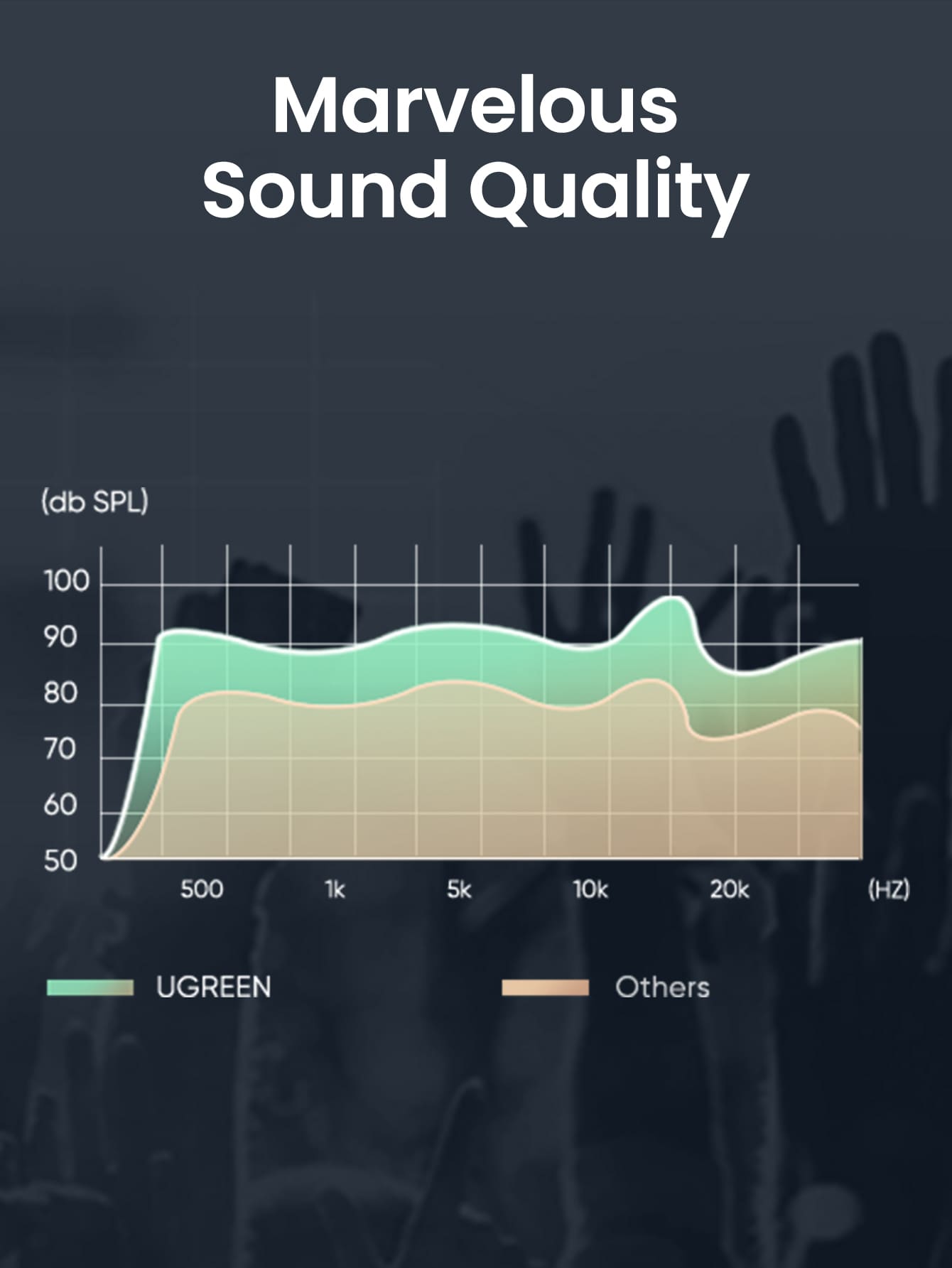 Marvelous Sound Quality

(db SPL)

100
90
80
70
60
50

500
1k
5k
10k
20k
(HZ)

UGREEN
Others